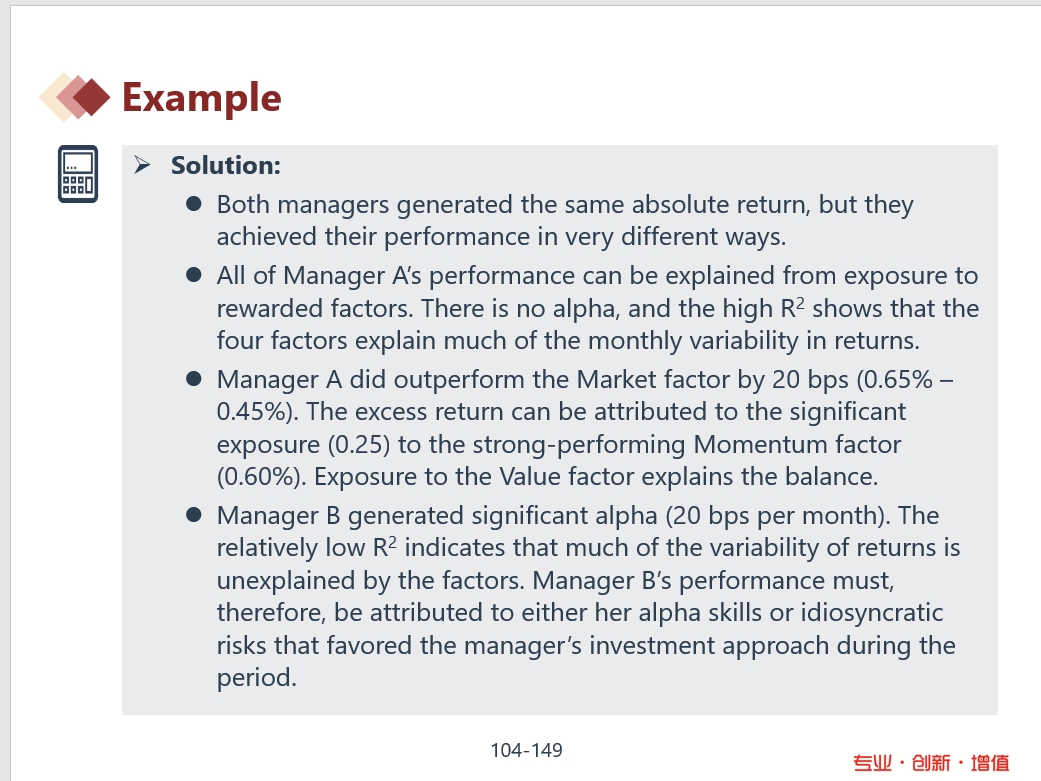 Example

➢ Solution:

● Both managers generated the same absolute return, but they achieved their performance in very different ways.

● All of Manager A's performance can be explained from exposure to rewarded factors. There is no alpha, and the high $R^2$ shows that the four factors explain much of the monthly variability in returns.

● Manager A did outperform the Market factor by 20 bps (0.65% – 0.45%). The excess return can be attributed to the significant exposure (0.25) to the strong-performing Momentum factor (0.60%). Exposure to the Value factor explains the balance.

● Manager B generated significant alpha (20 bps per month). The relatively low $R^2$ indicates that much of the variability of returns is unexplained by the factors. Manager B's performance must, therefore, be attributed to either her alpha skills or idiosyncratic risks that favored the manager's investment approach during the period.

104-149

专业 · 创新 · 增值